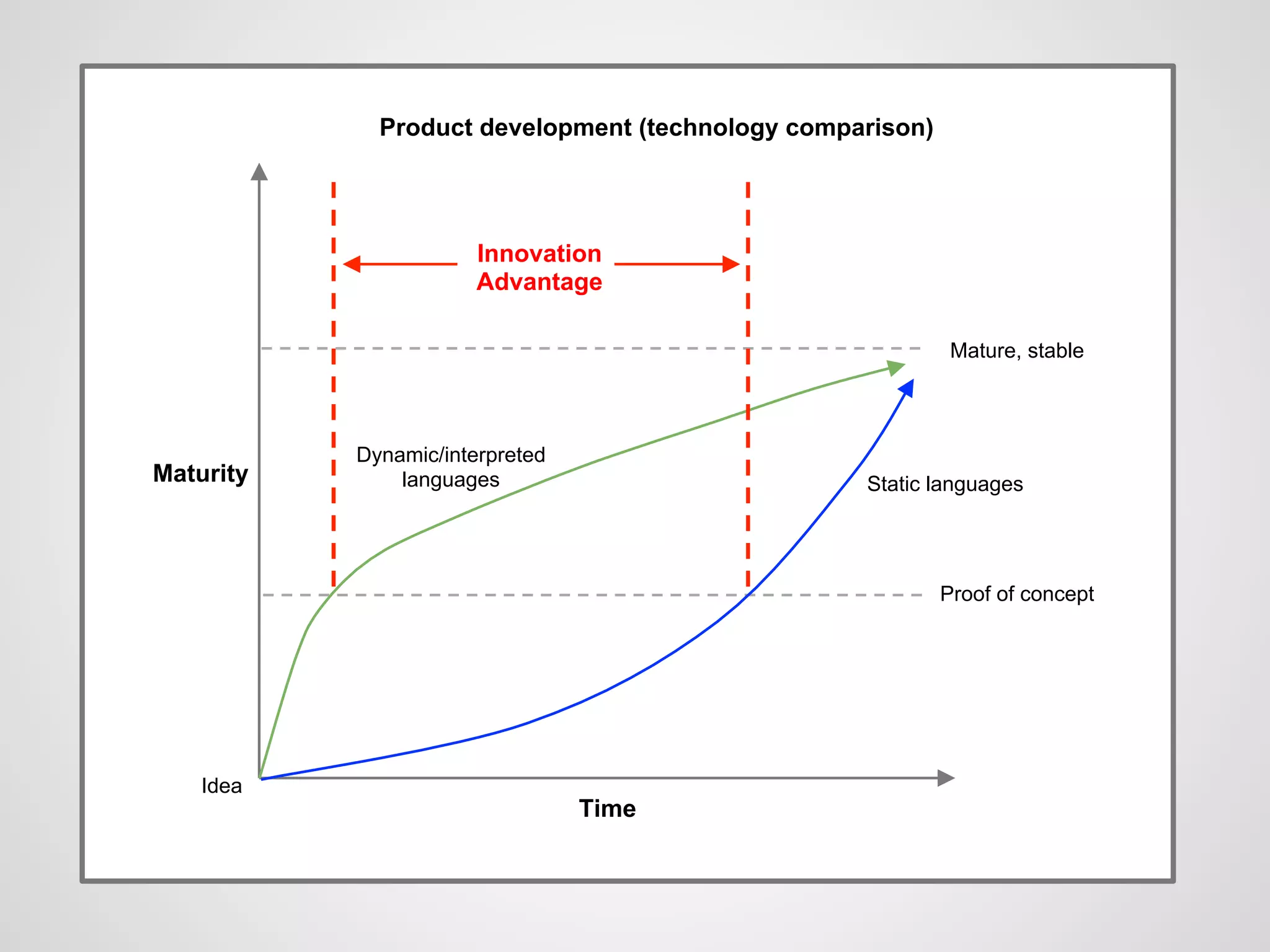 Product development (technology comparison)

Innovation Advantage

Mature, stable

Dynamic/interpreted languages

Maturity

Static languages

Proof of concept

Idea

Time